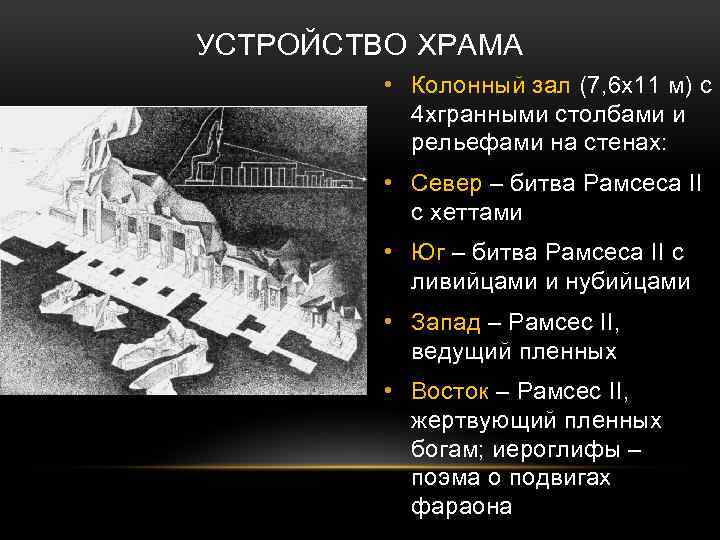 УСТРОЙСТВО ХРАМА

• Колонный зал (7,6х11 м) с 4хгранными столбами и рельефами на стенах:

• Север – битва Рамсеса II с хеттами

• Юг – битва Рамсеса II с ливийцами и нубийцами

• Запад – Рамсес II, ведущий пленных

• Восток – Рамсес II, жертвующий пленных богам; иероглифы – поэма о подвигах фараона